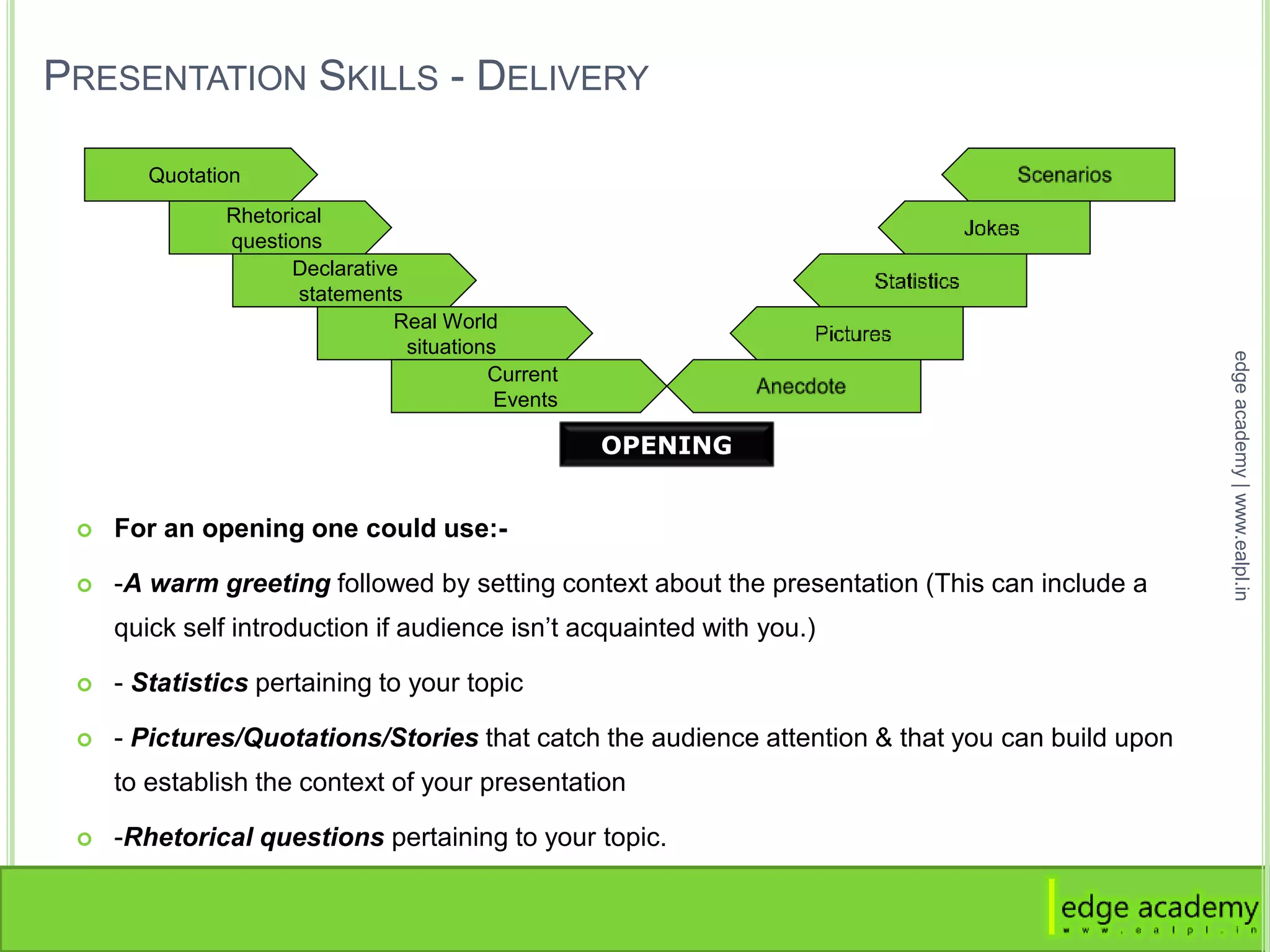 PRESENTATION SKILLS - DELIVERY

Quotation

Rhetorical questions

Declarative statements

Real World situations

Current Events

Scenarios

Jokes

Statistics

Pictures

Anecdote

OPENING

For an opening one could use:-

-A warm greeting followed by setting context about the presentation (This can include a quick self introduction if audience isn't acquainted with you.)

- Statistics pertaining to your topic

- Pictures/Quotations/Stories that catch the audience attention & that you can build upon to establish the context of your presentation

-Rhetorical questions pertaining to your topic.

edge academy | www.ealpl.in

edge academy
www.ealpl.in